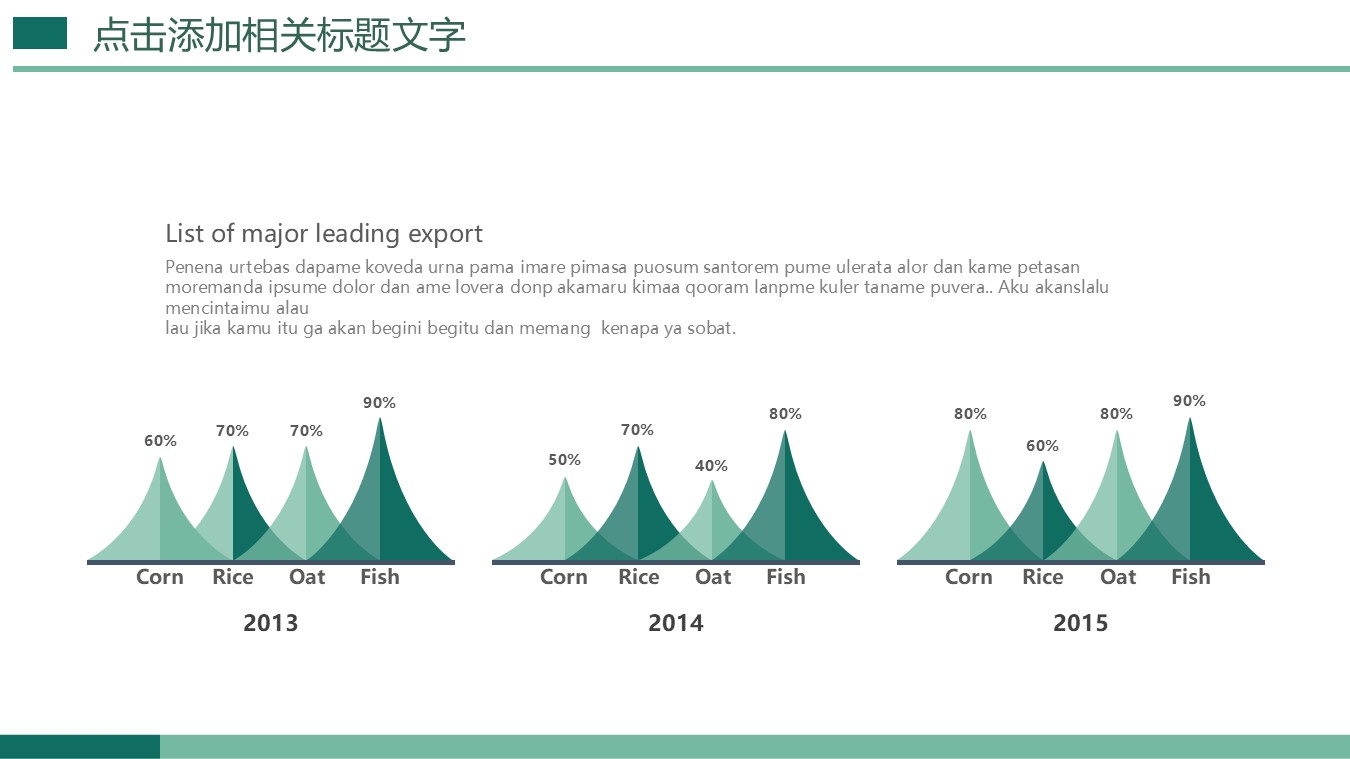 点击添加相关标题文字

List of major leading export

Penena urtebas dapame koveda urna pama imare pimasa puosum santorem pume ulerata alor dan kame petasan moremanda ipsume dolor dan ame lovera donp akamaru kimaa qooram lanpme kuler taname puvera.. Aku akanslalu mencintaimu alau
lau jika kamu itu ga akan begini begitu dan memang kenapa ya sobat.

60% 70% 70% 90%
Corn Rice Oat Fish
2013

50% 70% 40% 80%
Corn Rice Oat Fish
2014

80% 60% 80% 90%
Corn Rice Oat Fish
2015